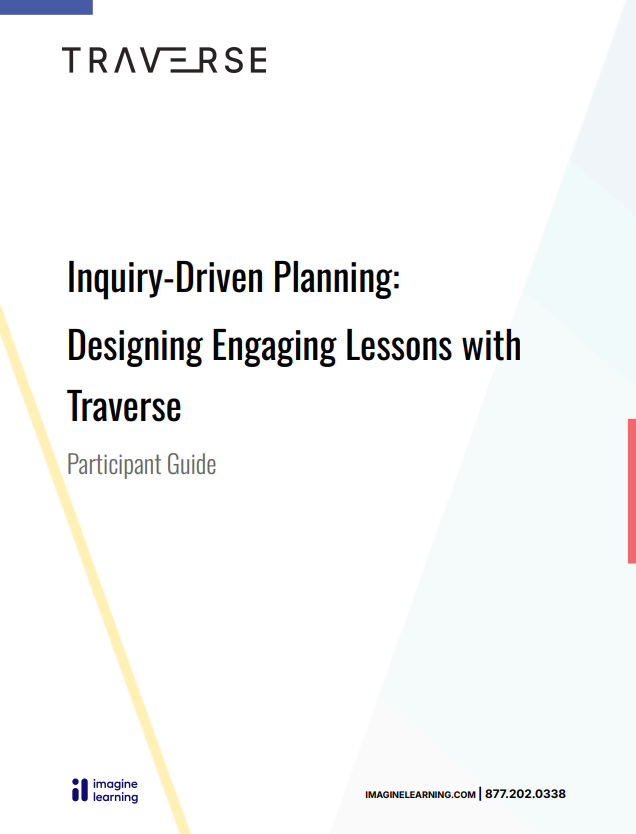 TRAVERSE

Inquiry-Driven Planning:

Designing Engaging Lessons with Traverse

Participant Guide

imagine learning

IMAGINELEARNING.COM | 877.202.0338